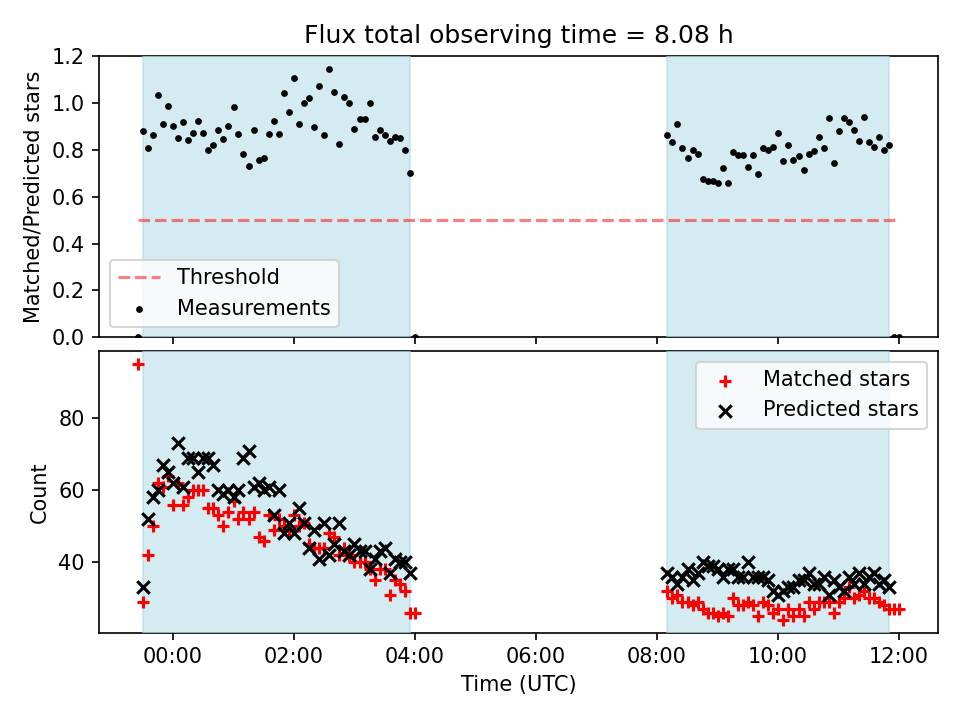 Flux total observing time = 8.08 h

Matched/Predicted stars

1.2
1.0
0.8
0.6
0.4
0.2
0.0

Threshold
Measurements

Count

80
60
40

Matched stars
Predicted stars

00:00
02:00
04:00
06:00
08:00
10:00
12:00

Time (UTC)